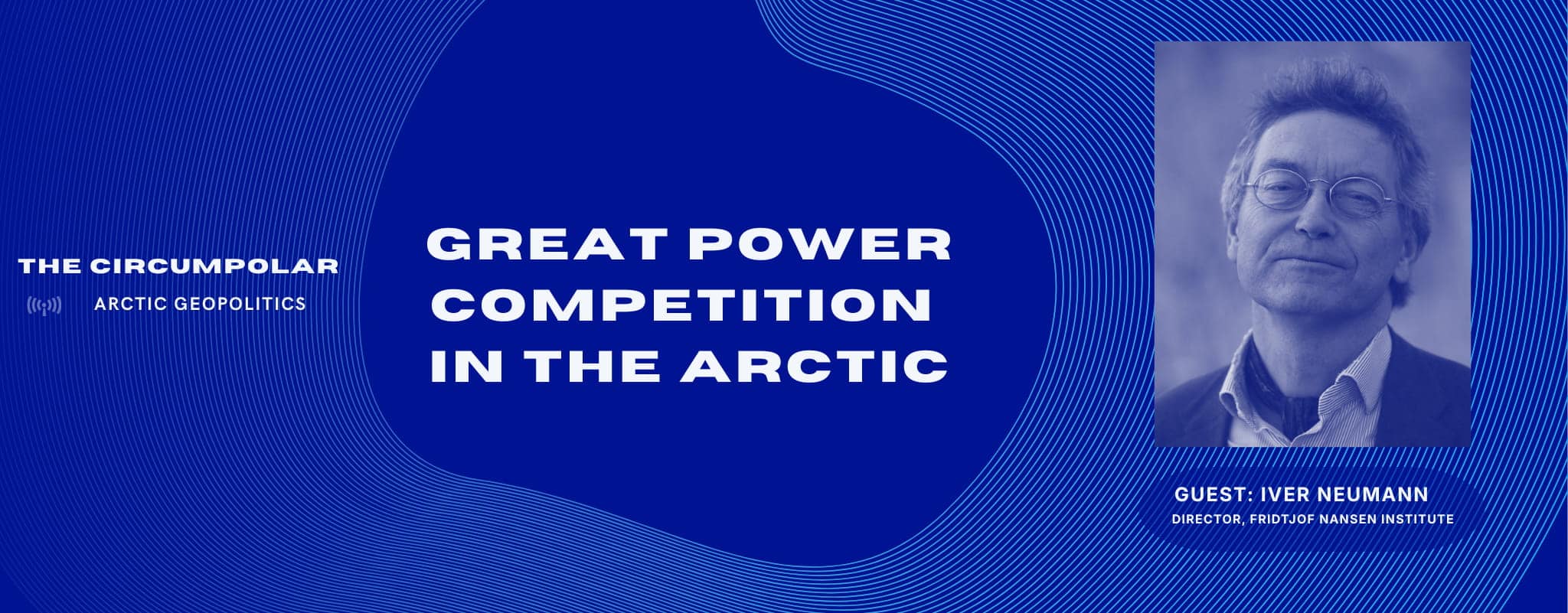 THE CIRCUMPOLAR
ARCTIC GEOPOLITICS

GREAT POWER COMPETITION IN THE ARCTIC

GUEST: IVER NEUMANN
DIRECTOR, FRIDTJOF NANSEN INSTITUTE